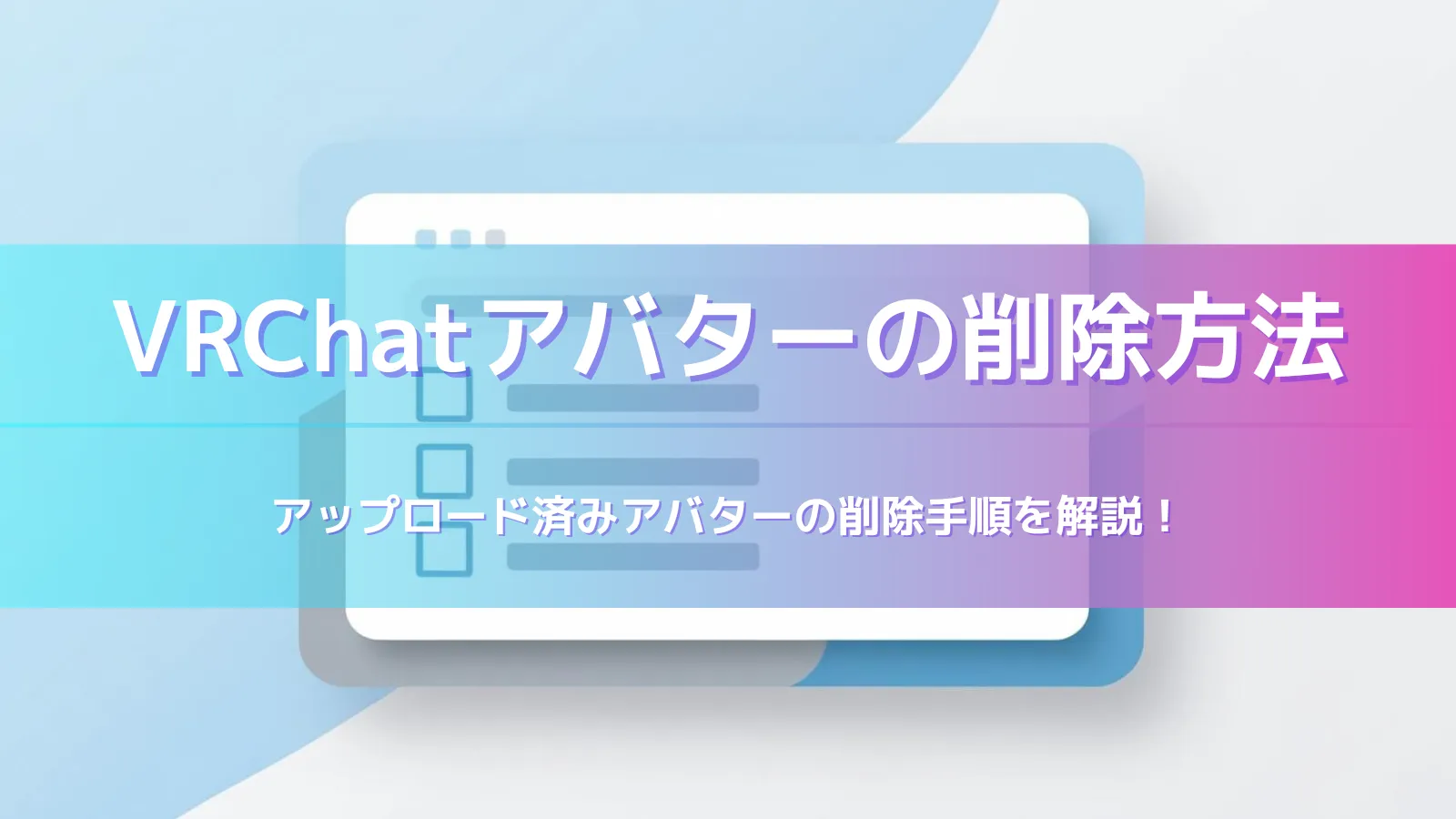 VRChatアバターの削除方法

アップロード済みアバターの削除手順を解説！